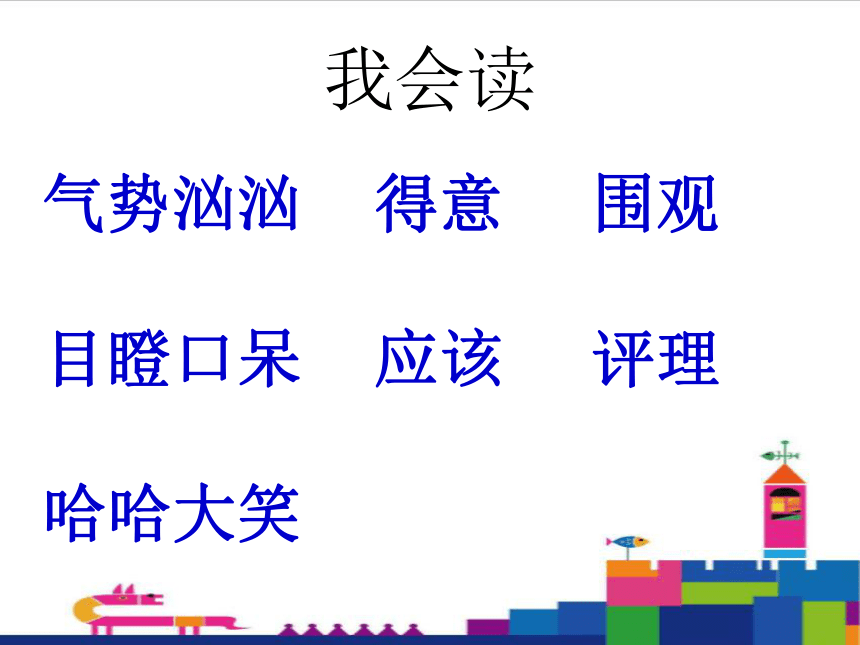 我会读

气势汹汹　得意　围观

目瞪口呆　应该　评理

哈哈大笑